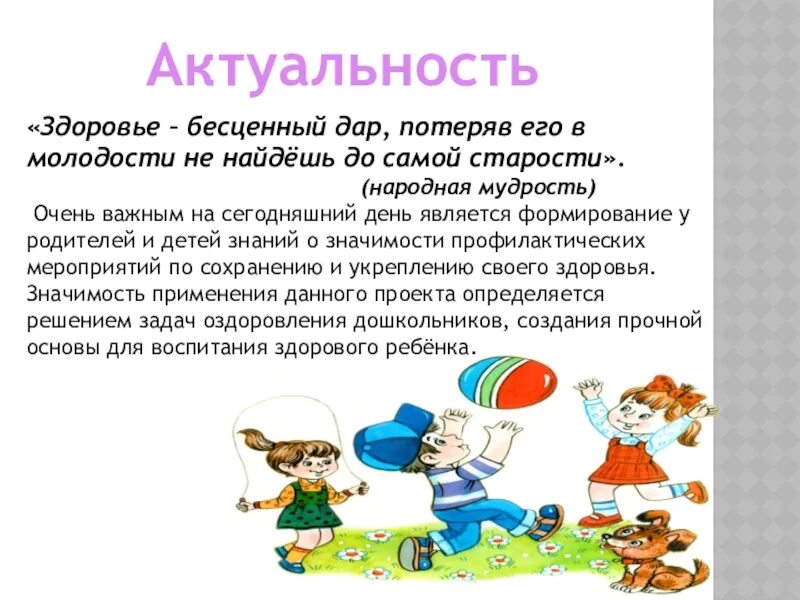 Актуальность

«Здоровье – бесценный дар, потеряв его в молодости не найдёшь до самой старости».

(народная мудрость)

Очень важным на сегодняшний день является формирование у родителей и детей знаний о значимости профилактических мероприятий по сохранению и укреплению своего здоровья. Значимость применения данного проекта определяется решением задач оздоровления дошкольников, создания прочной основы для воспитания здорового ребёнка.